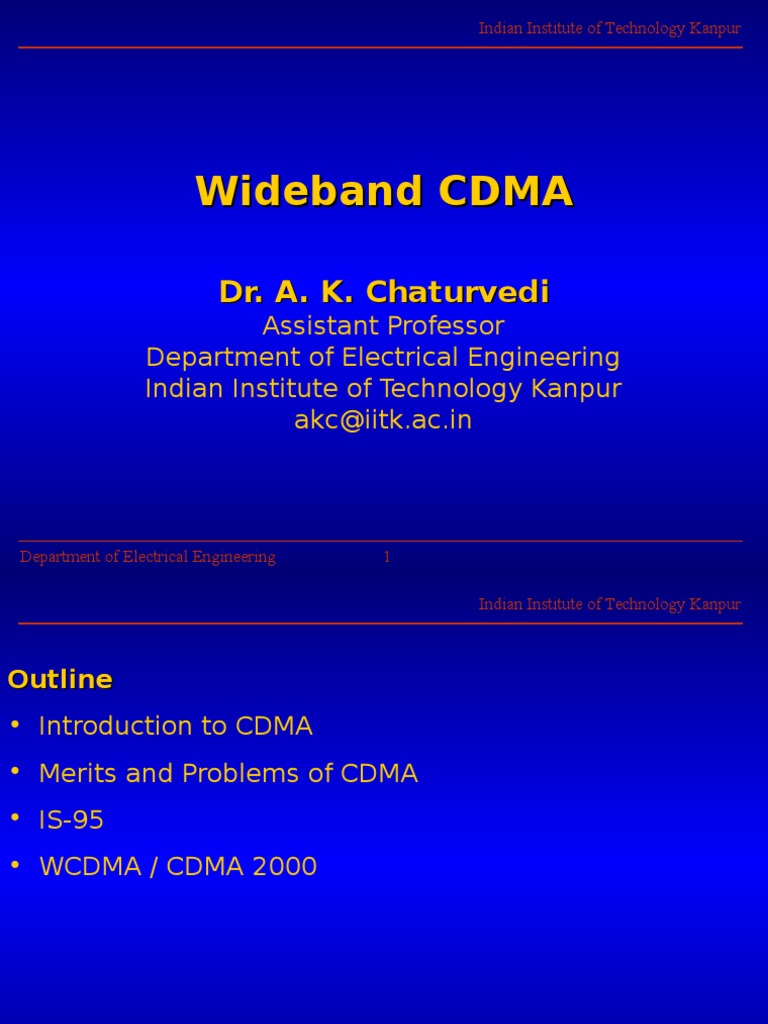 Indian Institute of Technology Kanpur

Wideband CDMA

Dr. A. K. Chaturvedi
Assistant Professor
Department of Electrical Engineering
Indian Institute of Technology Kanpur
akc@iitk.ac.in

Department of Electrical Engineering 1

Indian Institute of Technology Kanpur

Outline
• Introduction to CDMA
• Merits and Problems of CDMA
• IS-95
• WCDMA / CDMA 2000